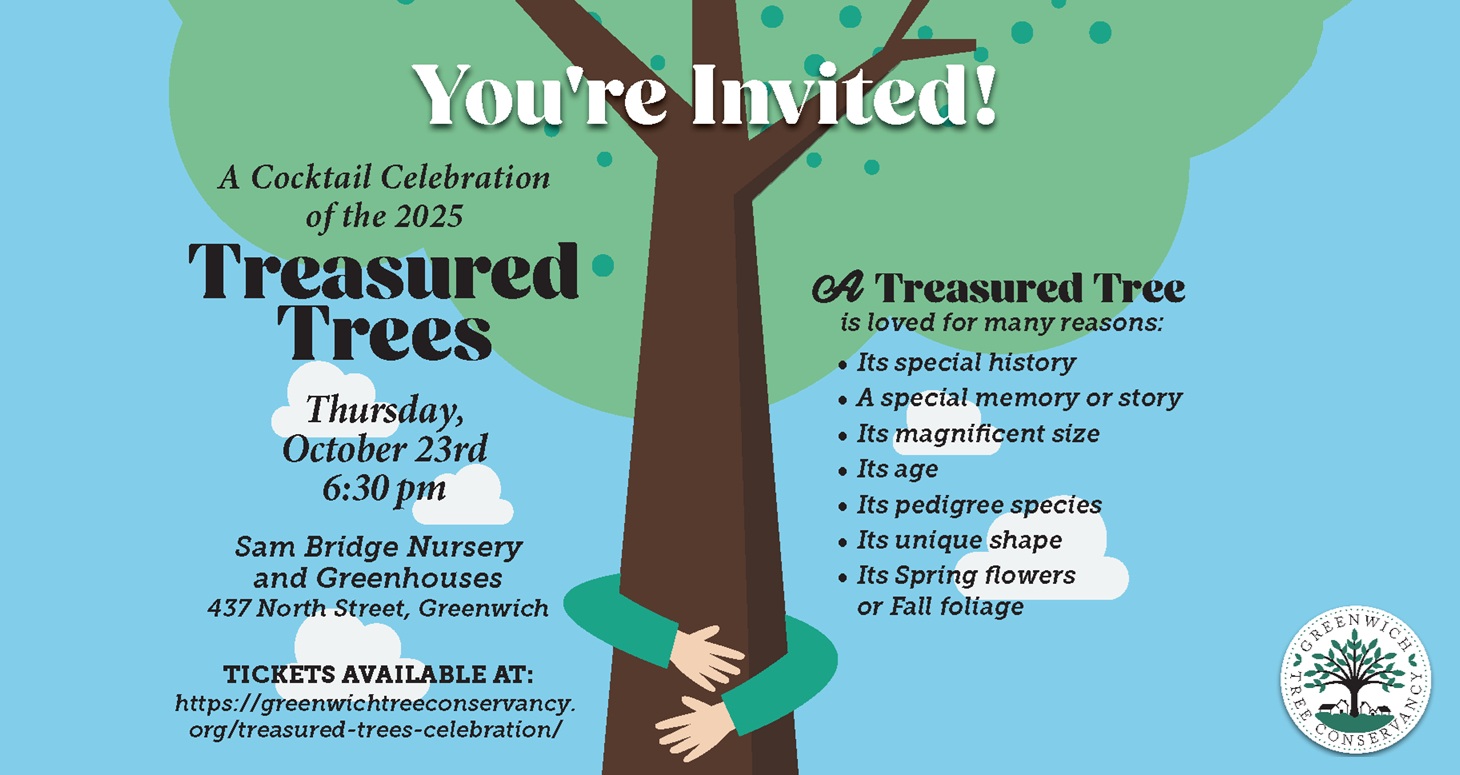 You're Invited!

A Cocktail Celebration of the 2025

Treasured Trees

Thursday, October 23rd 6:30 pm

Sam Bridge Nursery and Greenhouses
437 North Street, Greenwich

TICKETS AVAILABLE AT:
https://greenwichtreeconservancy.org/treasured-trees-celebration/

A Treasured Tree
is loved for many reasons:

• Its special history
• A special memory or story
• Its magnificent size
• Its age
• Its pedigree species
• Its unique shape
• Its Spring flowers or Fall foliage

GREENWICH TREE CONSERVANCY